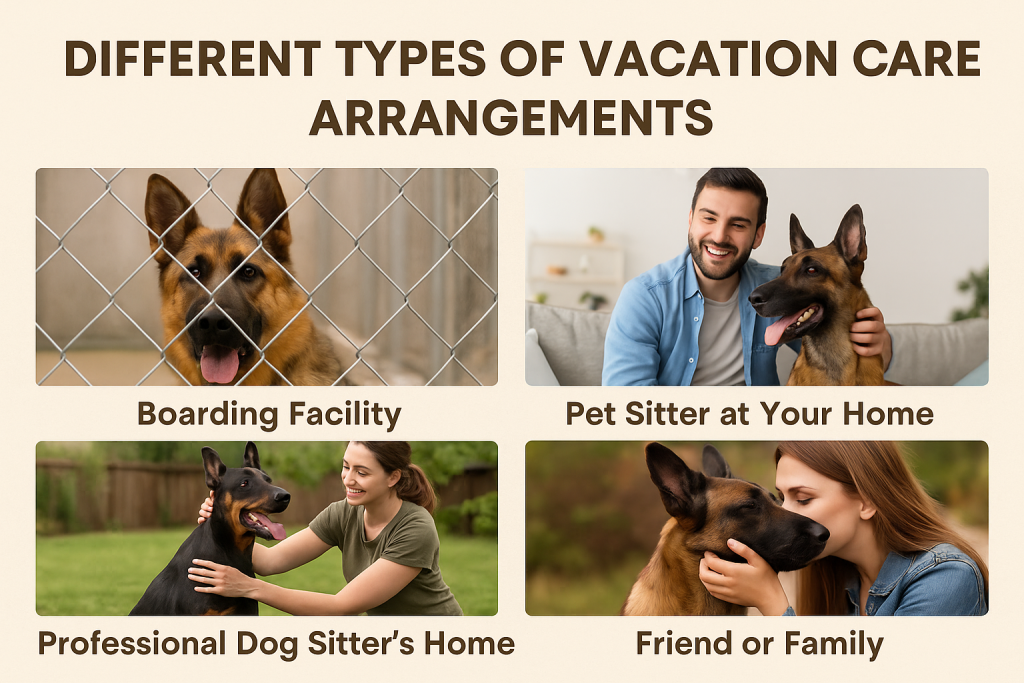 DIFFERENT TYPES OF VACATION CARE ARRANGEMENTS

Boarding Facility

Pet Sitter at Your Home

Professional Dog Sitter's Home

Friend or Family